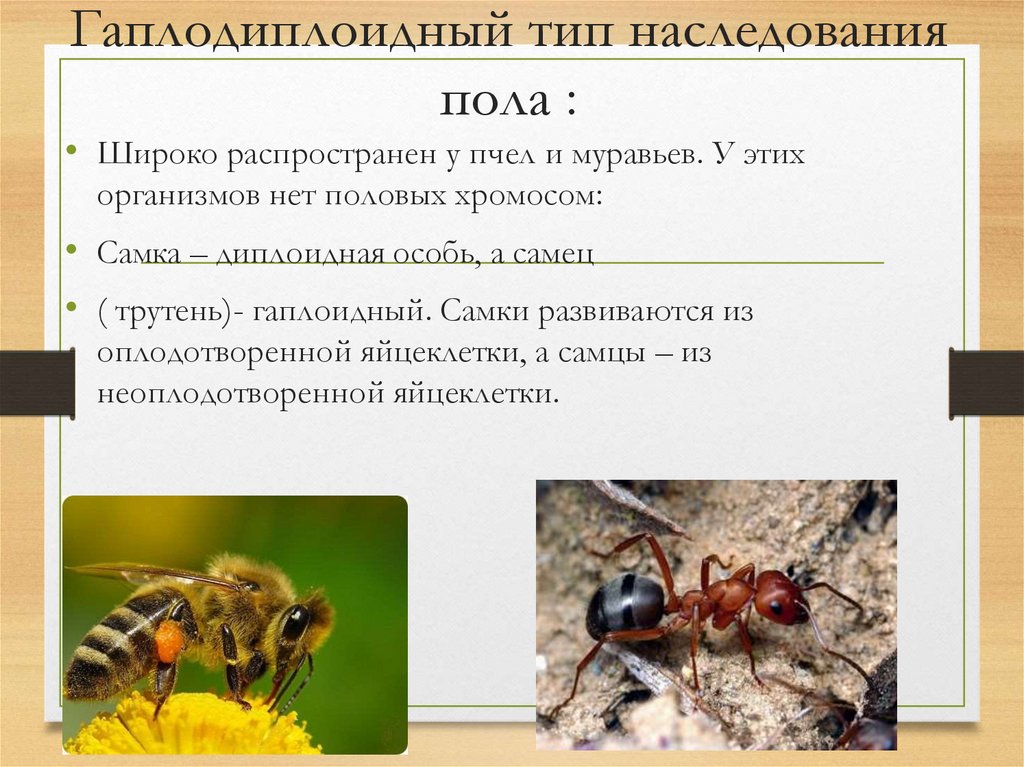 Гаплодиплоидный тип наследования пола :

• Широко распространен у пчел и муравьев. У этих организмов нет половых хромосом:

• Самка – диплоидная особь, а самец

• ( трутень)- гаплоидный. Самки развиваются из оплодотворенной яйцеклетки, а самцы – из неоплодотворенной яйцеклетки.